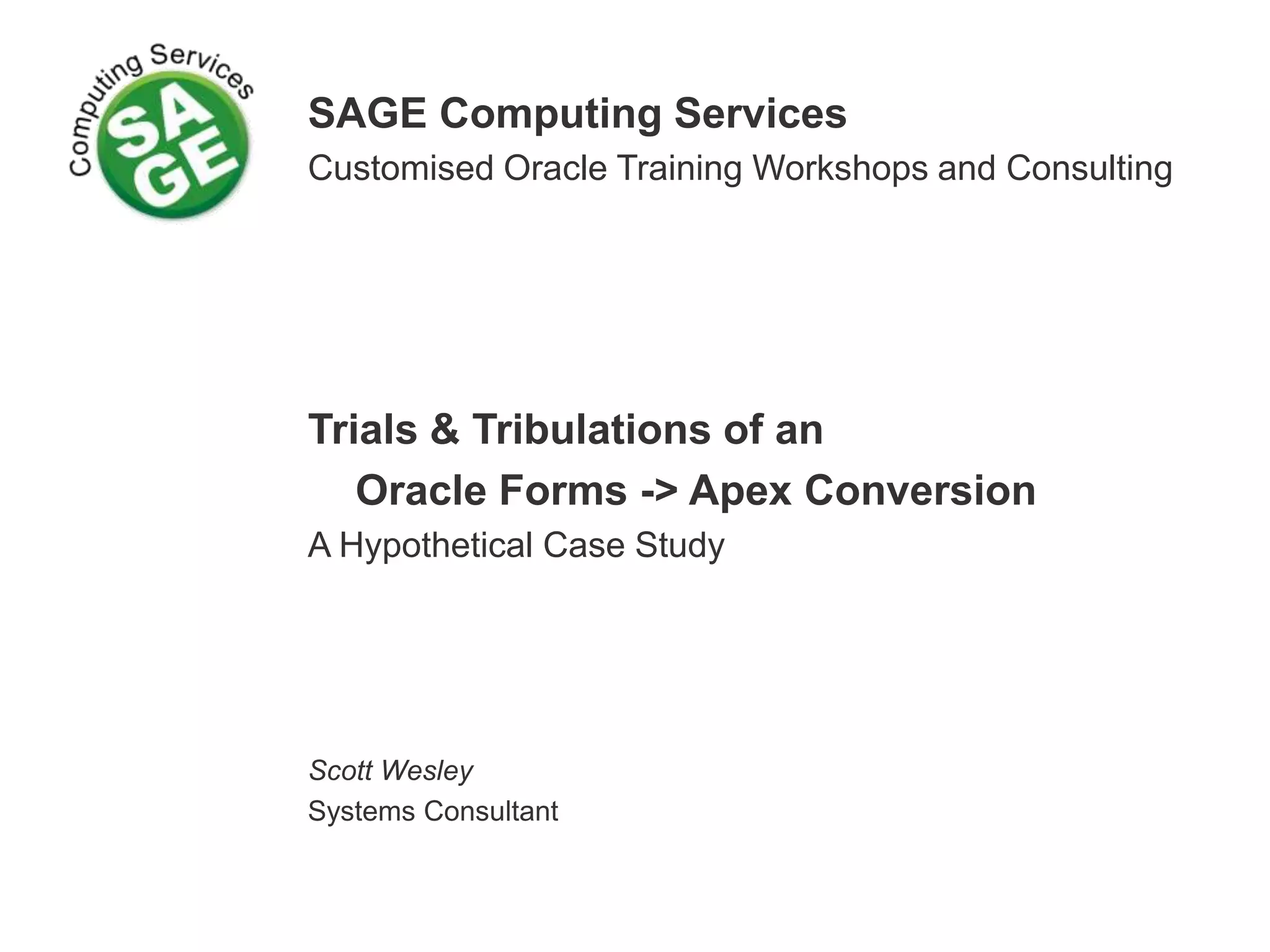 Computing Services
SAGE

SAGE Computing Services
Customised Oracle Training Workshops and Consulting

Trials & Tribulations of an
Oracle Forms -> Apex Conversion
A Hypothetical Case Study

Scott Wesley
Systems Consultant